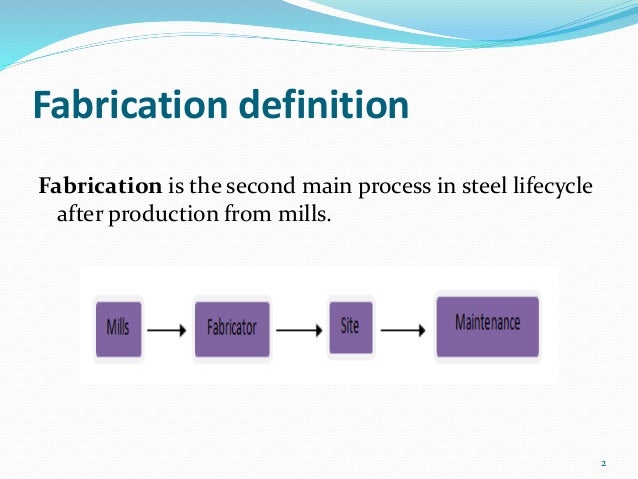 Fabrication definition

Fabrication is the second main process in steel lifecycle after production from mills.

Mills

Fabricator

Site

Maintenance

2